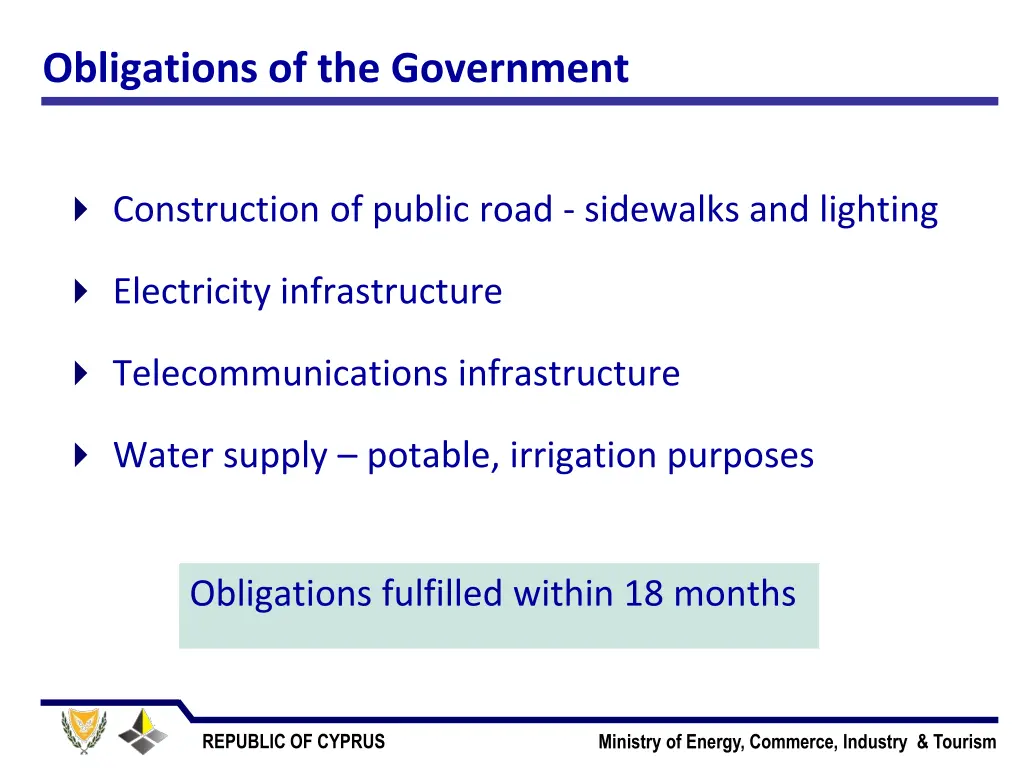 Obligations of the Government

Construction of public road - sidewalks and lighting

Electricity infrastructure

Telecommunications infrastructure

Water supply – potable, irrigation purposes

Obligations fulfilled within 18 months

REPUBLIC OF CYPRUS

Ministry of Energy, Commerce, Industry & Tourism